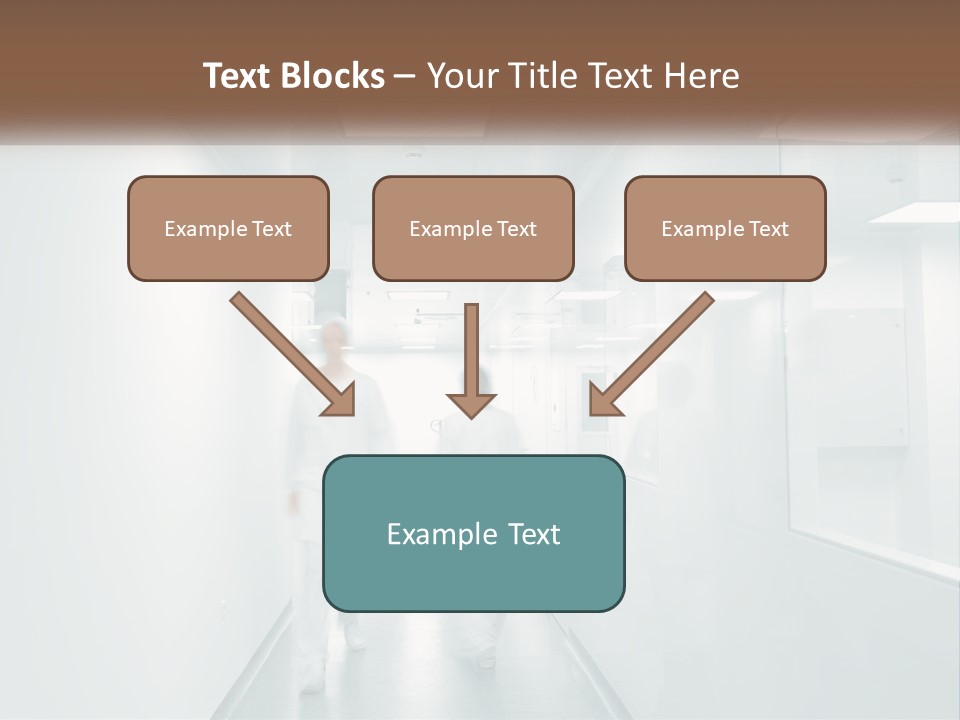 Text Blocks – Your Title Text Here

Example Text

Example Text

Example Text

Example Text